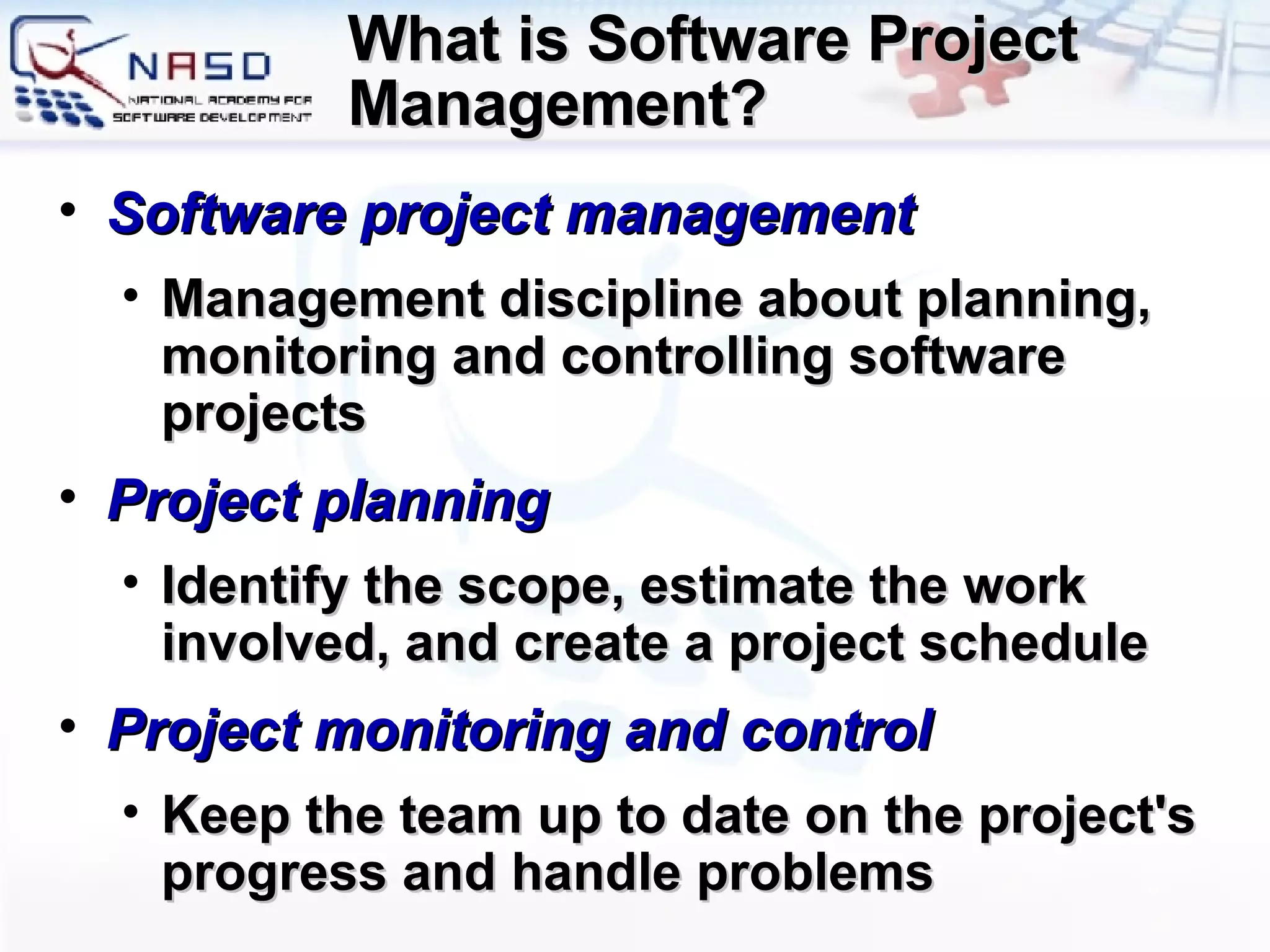 NASD
NATIONAL ACADEMY FOR
SOFTWARE DEVELOPMENT

What is Software Project Management?

• Software project management
• Management discipline about planning, monitoring and controlling software projects
• Project planning
• Identify the scope, estimate the work involved, and create a project schedule
• Project monitoring and control
• Keep the team up to date on the project's progress and handle problems